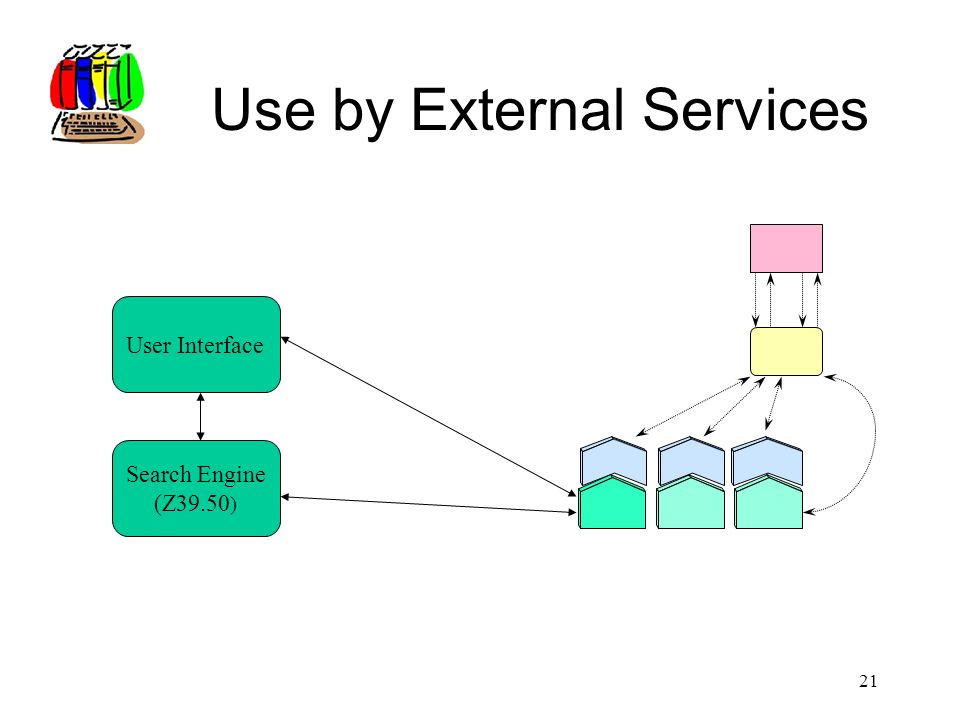 Use by External Services

User Interface

Search Engine (Z39.50)

21